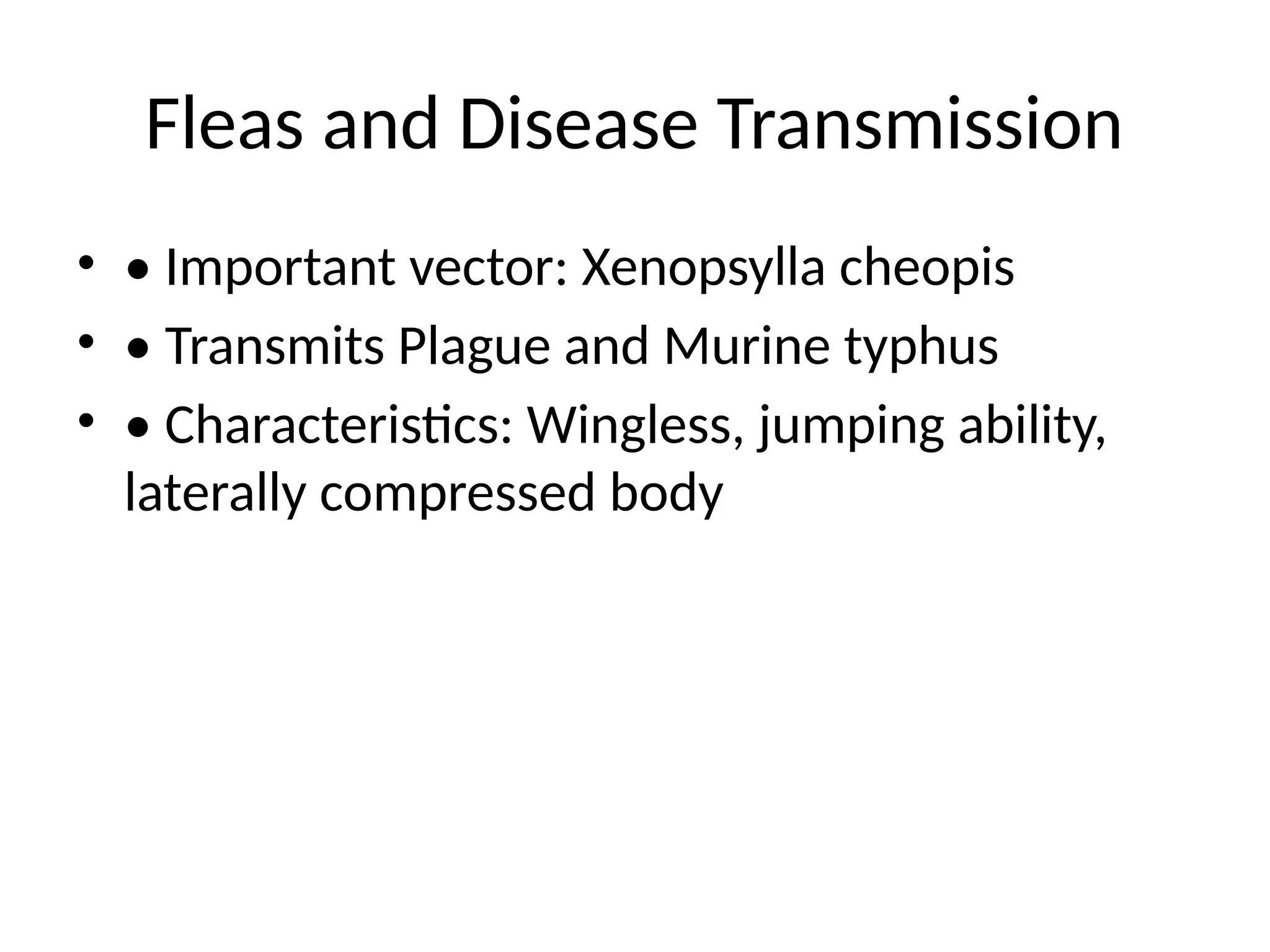 Fleas and Disease Transmission

• • Important vector: Xenopsylla cheopis
• • Transmits Plague and Murine typhus
• • Characteristics: Wingless, jumping ability, laterally compressed body